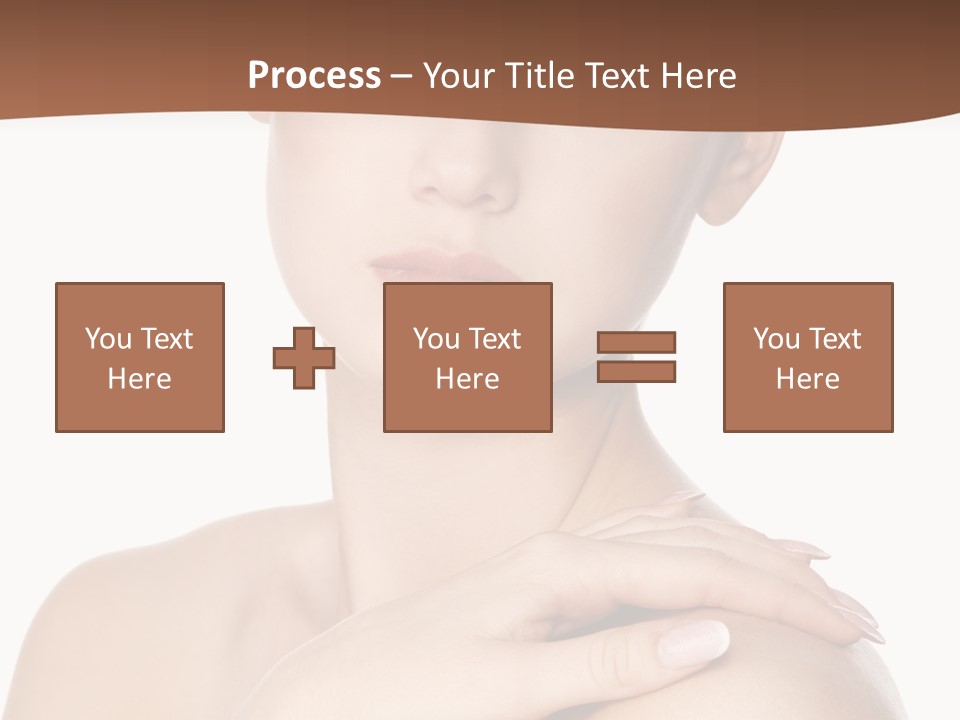 Process – Your Title Text Here

You Text Here

You Text Here

You Text Here